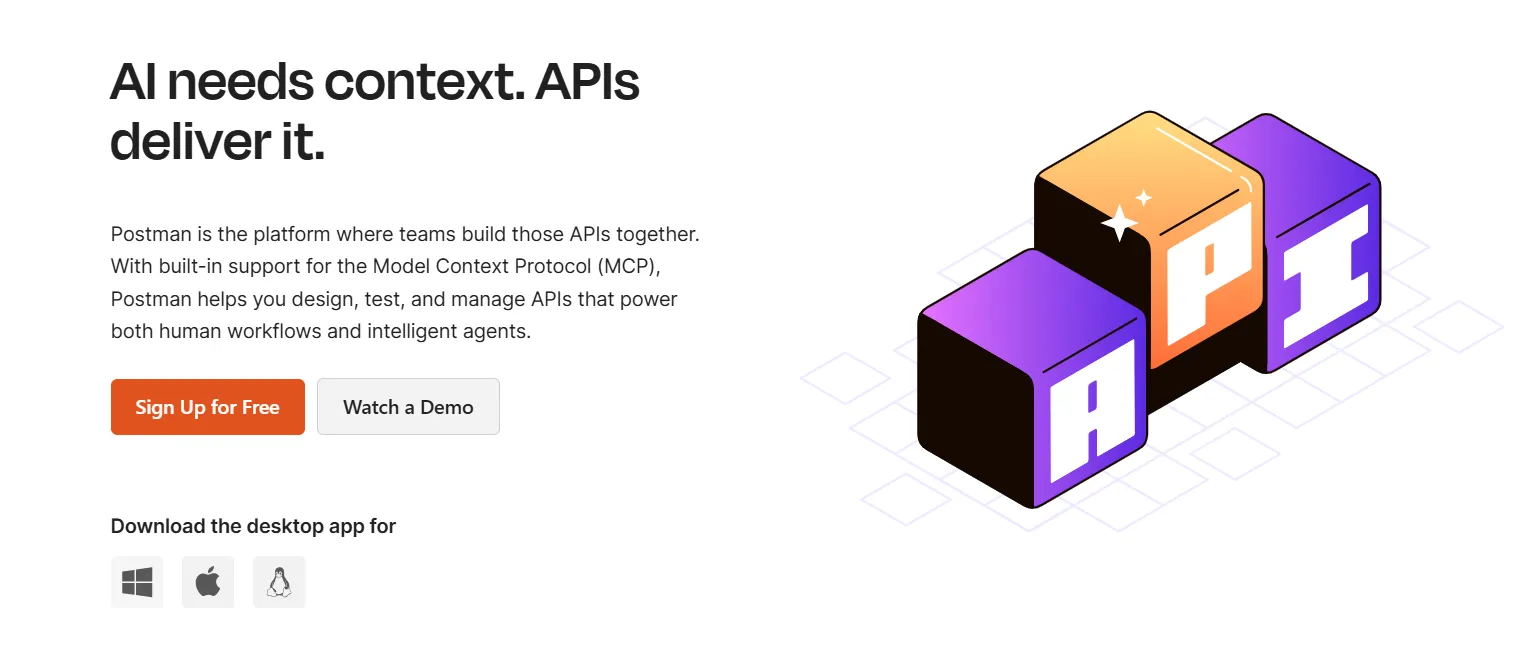 AI needs context. APIs deliver it.

Postman is the platform where teams build those APIs together. With built-in support for the Model Context Protocol (MCP), Postman helps you design, test, and manage APIs that power both human workflows and intelligent agents.

Sign Up for Free

Watch a Demo

Download the desktop app for

A
P
I